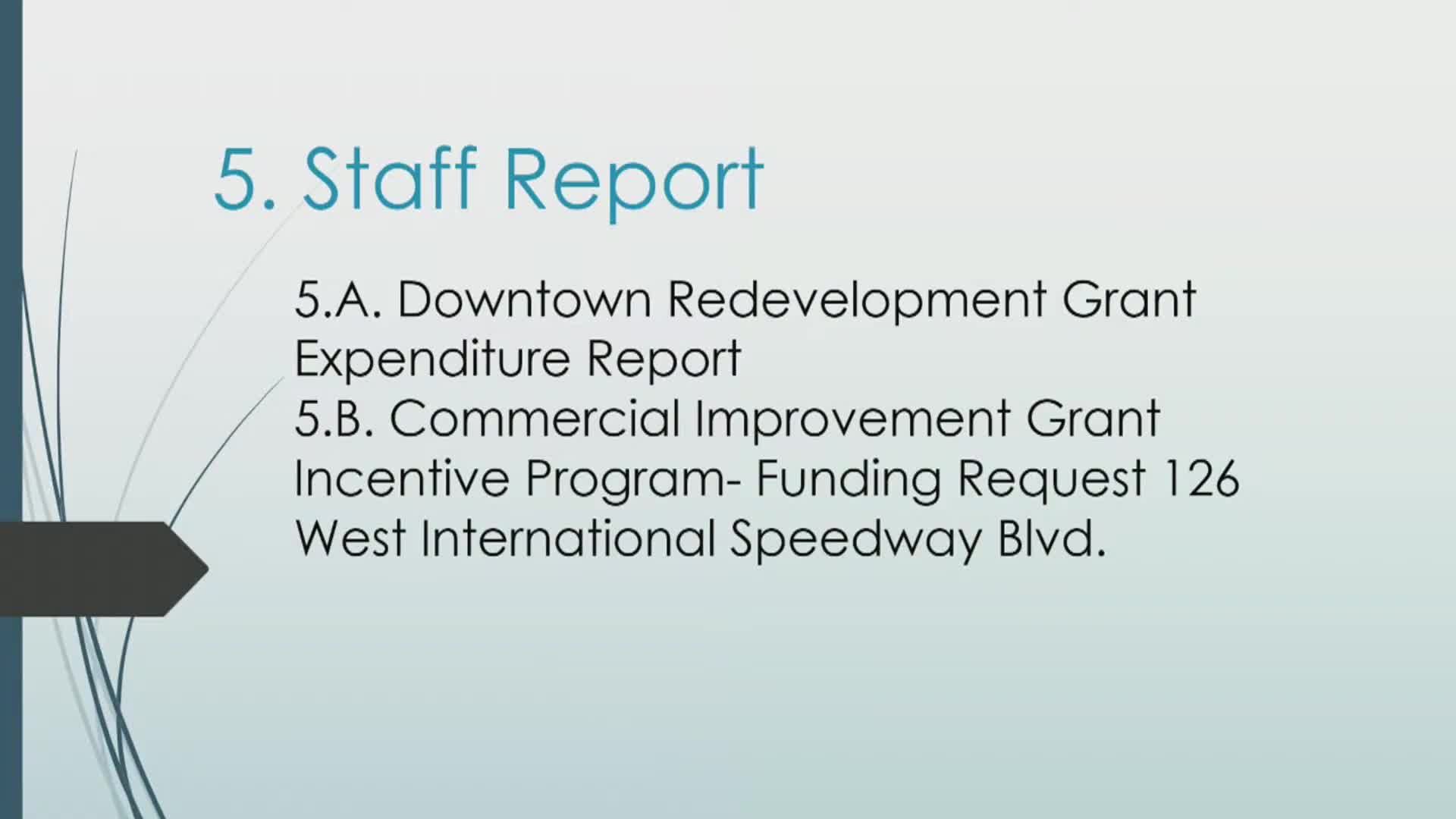 5. Staff Report

5.A. Downtown Redevelopment Grant Expenditure Report
5.B. Commercial Improvement Grant Incentive Program- Funding Request 126 West International Speedway Blvd.